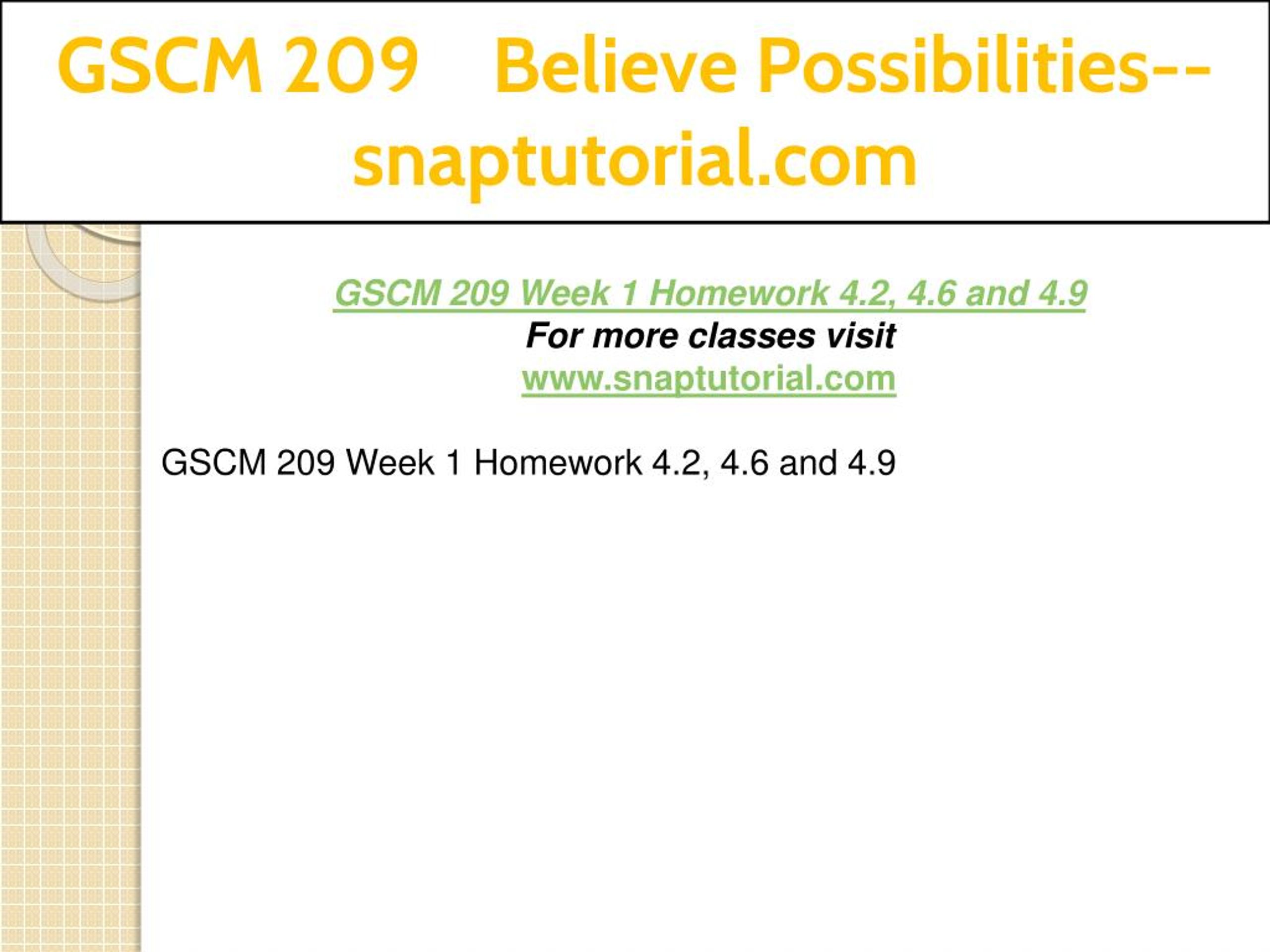 GSCM 209 Believe Possibilities--snaptutorial.com

GSCM 209 Week 1 Homework 4.2, 4.6 and 4.9
For more classes visit
www.snaptutorial.com

GSCM 209 Week 1 Homework 4.2, 4.6 and 4.9